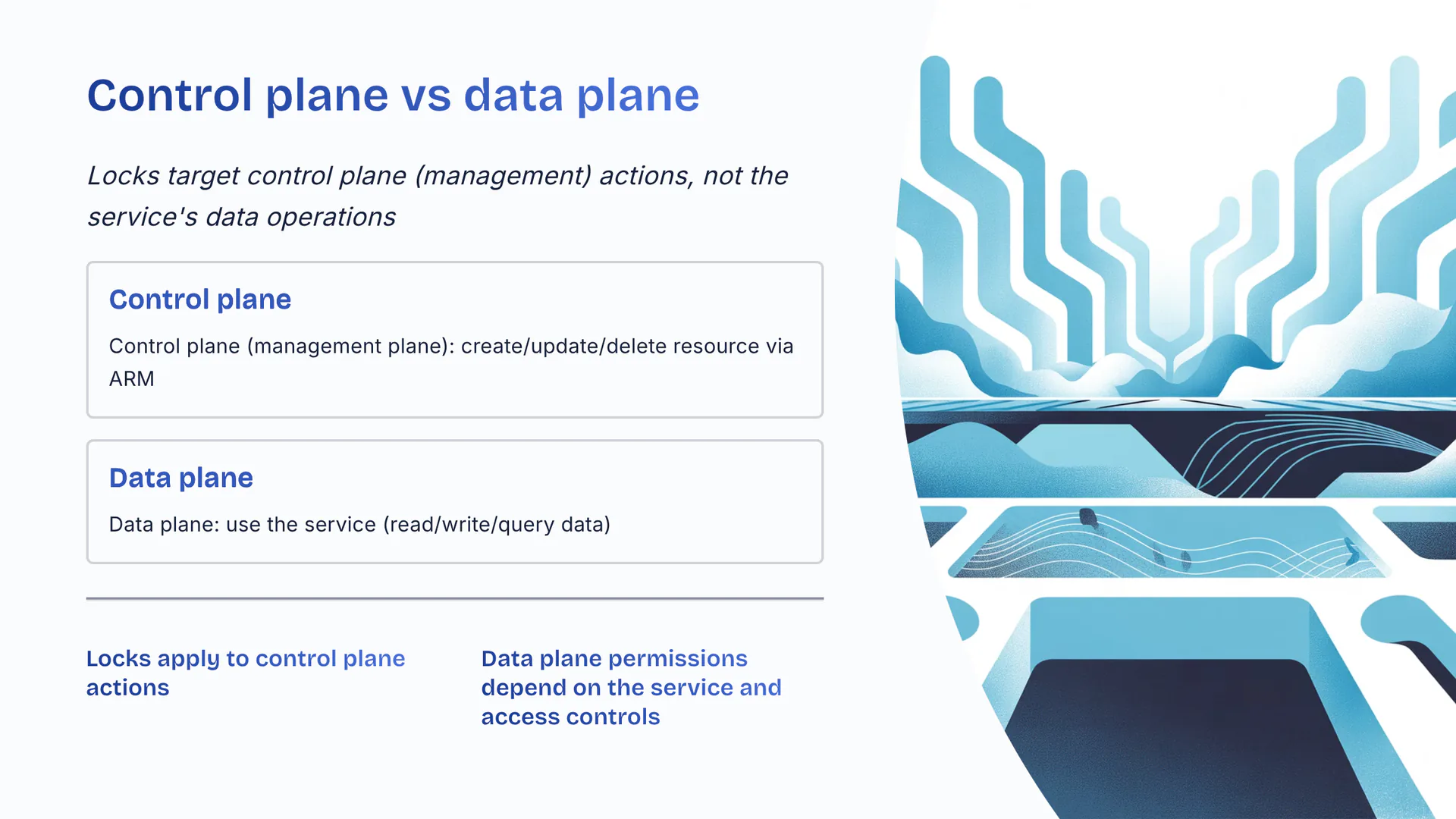 Control plane vs data plane

Locks target control plane (management) actions, not the service's data operations

Control plane

Control plane (management plane): create/update/delete resource via ARM

Data plane

Data plane: use the service (read/write/query data)

Locks apply to control plane actions

Data plane permissions depend on the service and access controls